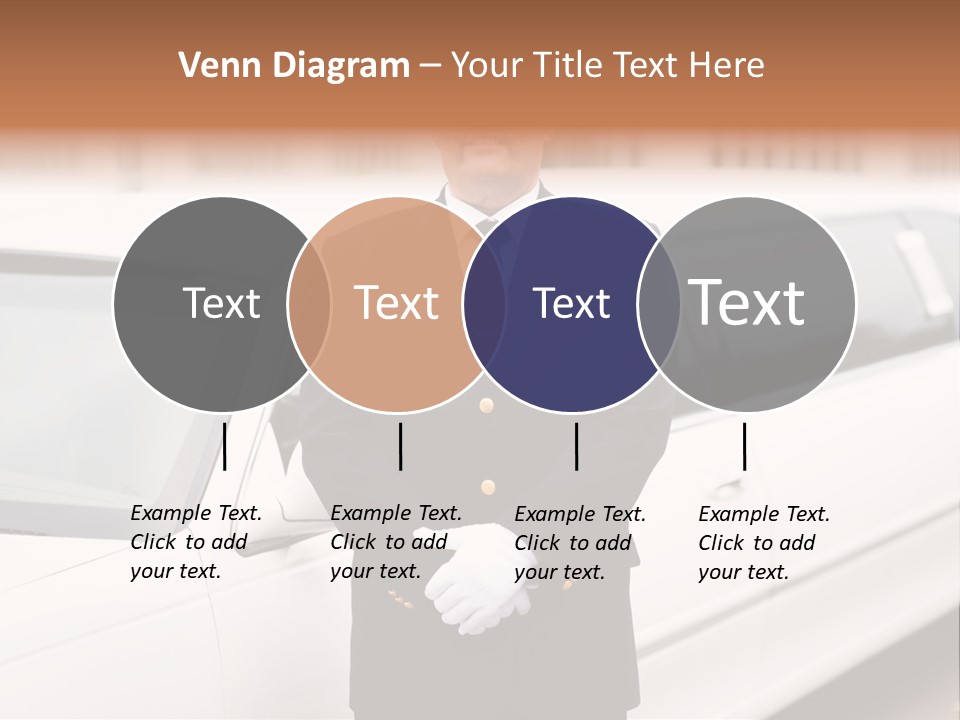 Venn Diagram – Your Title Text Here

Text

Text

Text

Text

Example Text. Click to add your text.

Example Text. Click to add your text.

Example Text. Click to add your text.

Example Text. Click to add your text.